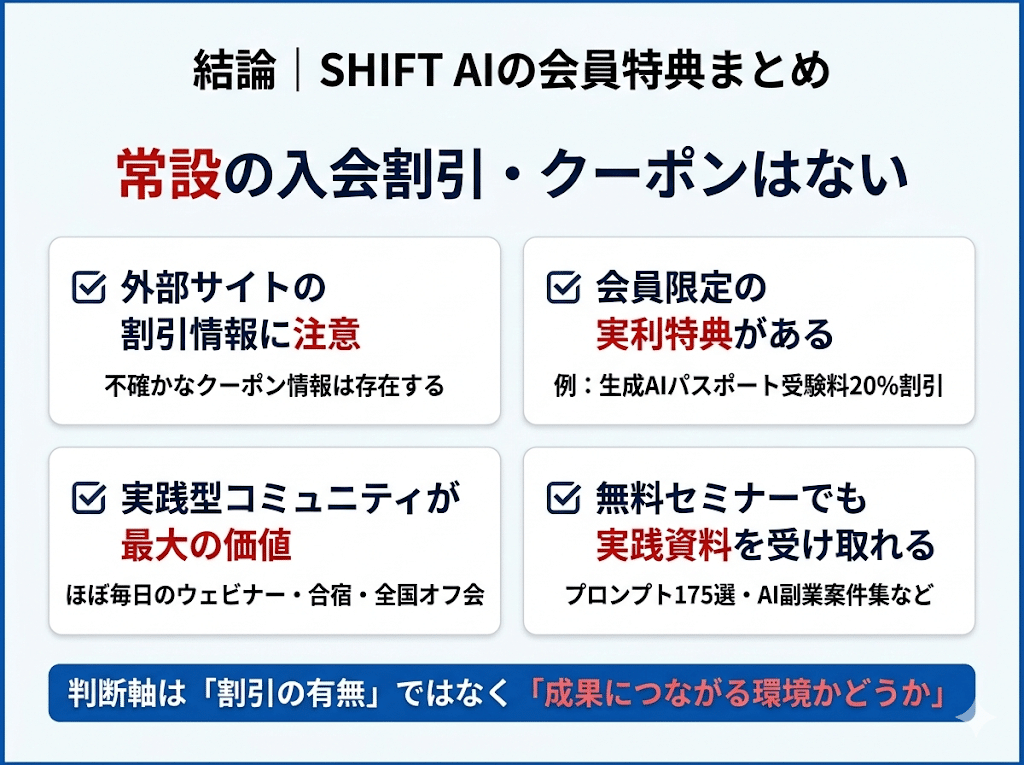 結論｜SHIFT AIの会員特典まとめ

常設の入会割引・クーポンはない

外部サイトの割引情報に注意

不確かなクーポン情報は存在する

会員限定の実利特典がある

例：生成AIパスポート受験料20%割引

実践型コミュニティが最大の価値

ほぼ毎日のウェビナー・合宿・全国オフ会

無料セミナーでも実践資料を受け取れる

プロンプト175選・AI副業案件集など

判断軸は「割引の有無」ではなく「成果につながる環境かどうか」